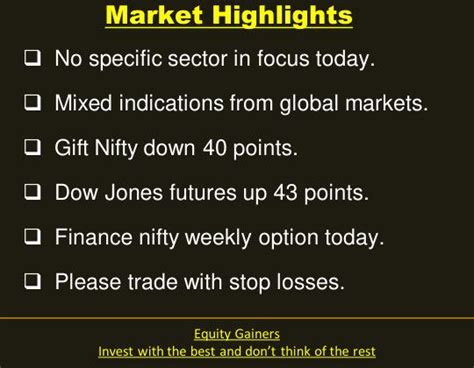 Market Highlights

❑ No specific sector in focus today.

❑ Mixed indications from global markets.

❑ Gift Nifty down 40 points.

❑ Dow Jones futures up 43 points.

❑ Finance nifty weekly option today.

❑ Please trade with stop losses.

Equity Gainers
Invest with the best and don't think of the rest